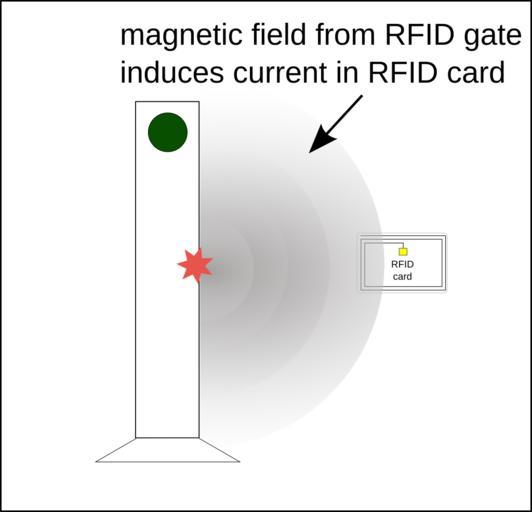 magnetic field from RFID gate induces current in RFID card

RFID card